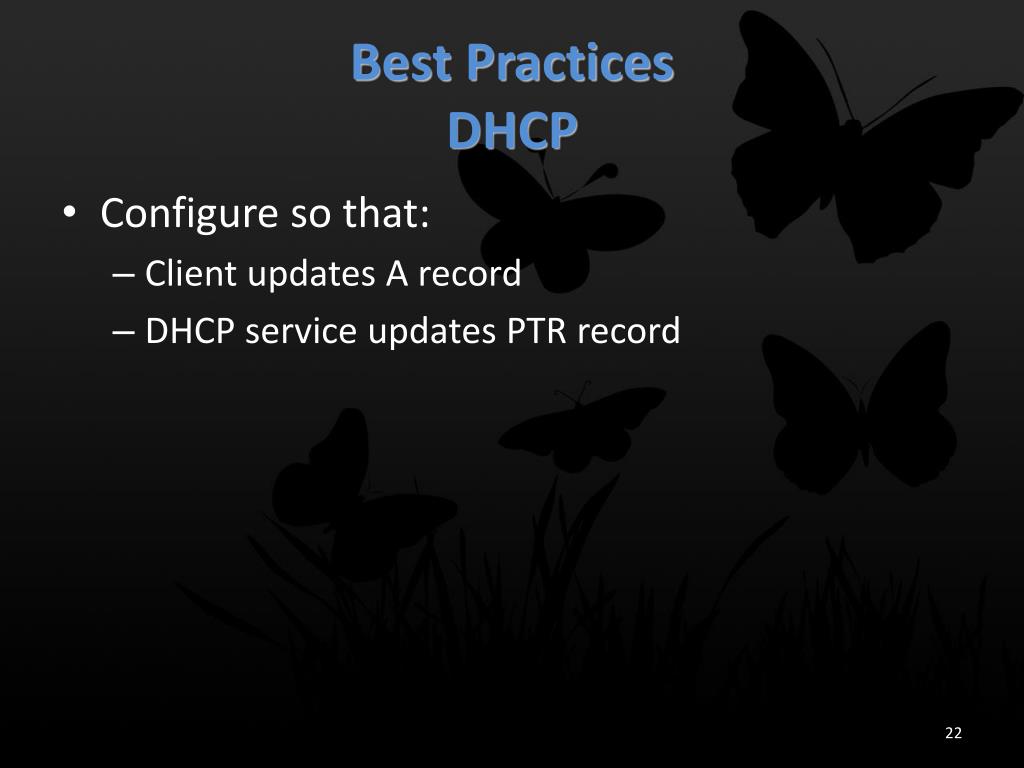 Best Practices
DHCP

• Configure so that:
– Client updates A record
– DHCP service updates PTR record

22